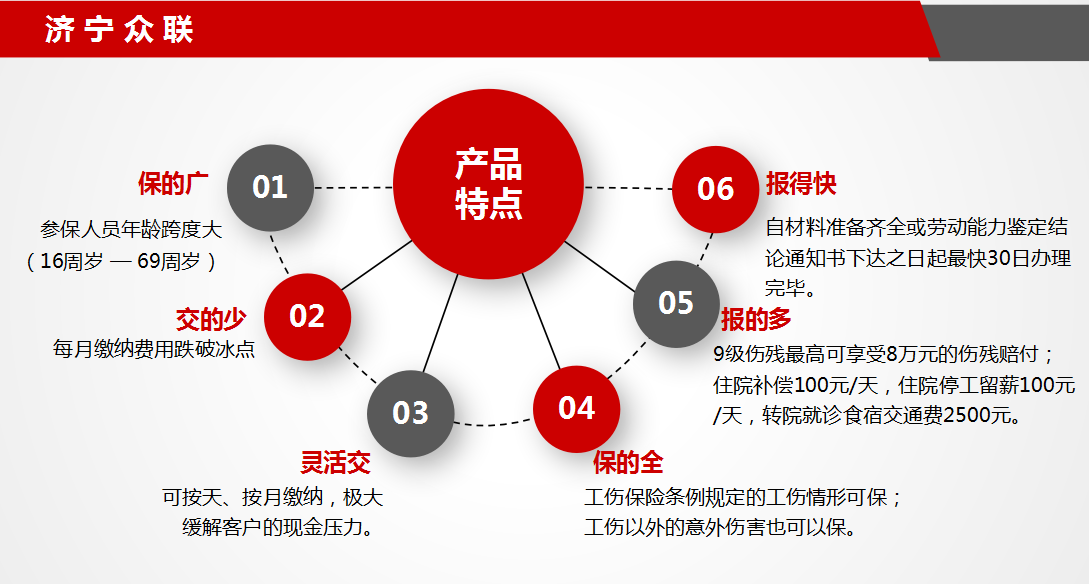 济宁众联

产品特点

01
保的广
参保人员年龄跨度大（16周岁 — 69周岁）

02
交的少
每月缴纳费用跌破冰点

03
灵活交
可按天、按月缴纳，极大缓解客户的现金压力。

04
保的全
工伤保险条例规定的工伤情形可保；工伤以外的意外伤害也可以保。

05
报的多
9级伤残最高可享受8万元的伤残赔付；住院补偿100元/天，住院停工留薪100元/天，转院就诊食宿交通费2500元。

06
报得快
自材料准备齐全或劳动能力鉴定结论通知书下达之日起最快30日办理完毕。